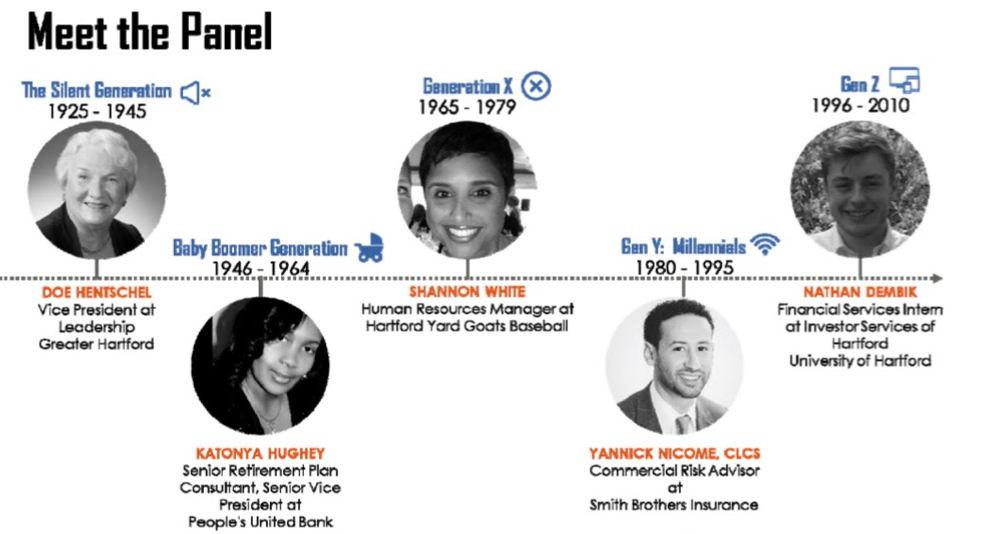 Meet the Panel

The Silent Generation
1925 - 1945

DOE HENTSCHEL
Vice President at Leadership Greater Hartford

Baby Boomer Generation
1946 - 1964

KATONYA HUGHEY
Senior Retirement Plan Consultant, Senior Vice President at People's United Bank

Generation X
1965 - 1979

SHANNON WHITE
Human Resources Manager at Hartford Yard Goats Baseball

Gen Y: Millennials
1980 - 1995

YANNICK NICOME, CLCS
Commercial Risk Advisor at Smith Brothers Insurance

Gen Z
1996 - 2010

NATHAN DEMBIK
Financial Services Intern at Investor Services of Hartford
University of Hartford